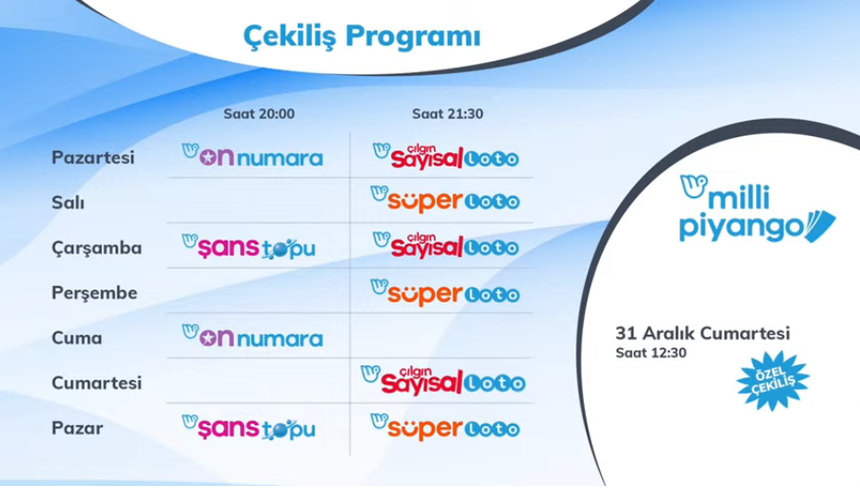 Çekiliş Programı

| | Saat 20:00 | Saat 21:30 |
|---|---|---|
| Pazartesi | on numara | çılgın Sayısal Loto |
| Salı | | süper Loto |
| Çarşamba | şans topu | çılgın Sayısal Loto |
| Perşembe | | süper Loto |
| Cuma | on numara | |
| Cumartesi | | çılgın Sayısal Loto |
| Pazar | şans topu | süper Loto |

milli piyango

31 Aralık Cumartesi
Saat 12:30

ÖZEL ÇEKİLİŞ